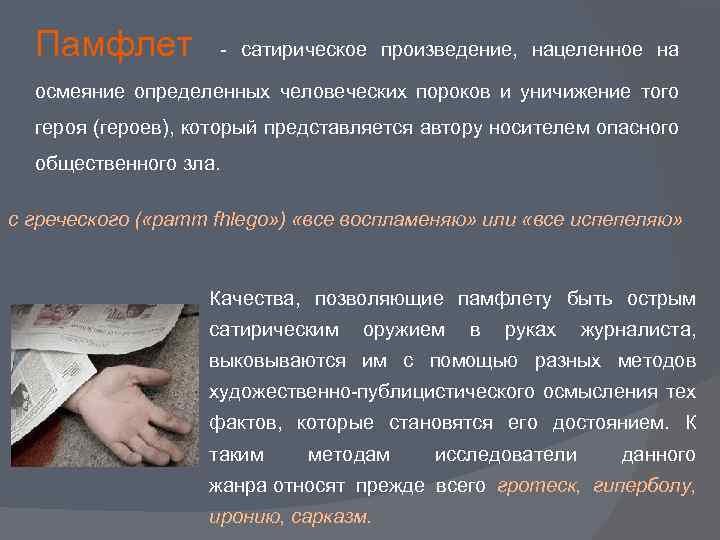 Памфлет - сатирическое произведение, нацеленное на осмеяние определенных человеческих пороков и уничижение того героя (героев), который представляется автору носителем опасного общественного зла.

с греческого («pamm fhlego») «все воспламеняю» или «все испепеляю»

Качества, позволяющие памфлету быть острым сатирическим оружием в руках журналиста, выковываются им с помощью разных методов художественно-публицистического осмысления тех фактов, которые становятся его достоянием. К таким методам исследователи данного жанра относят прежде всего гротеск, гиперболу, иронию, сарказм.